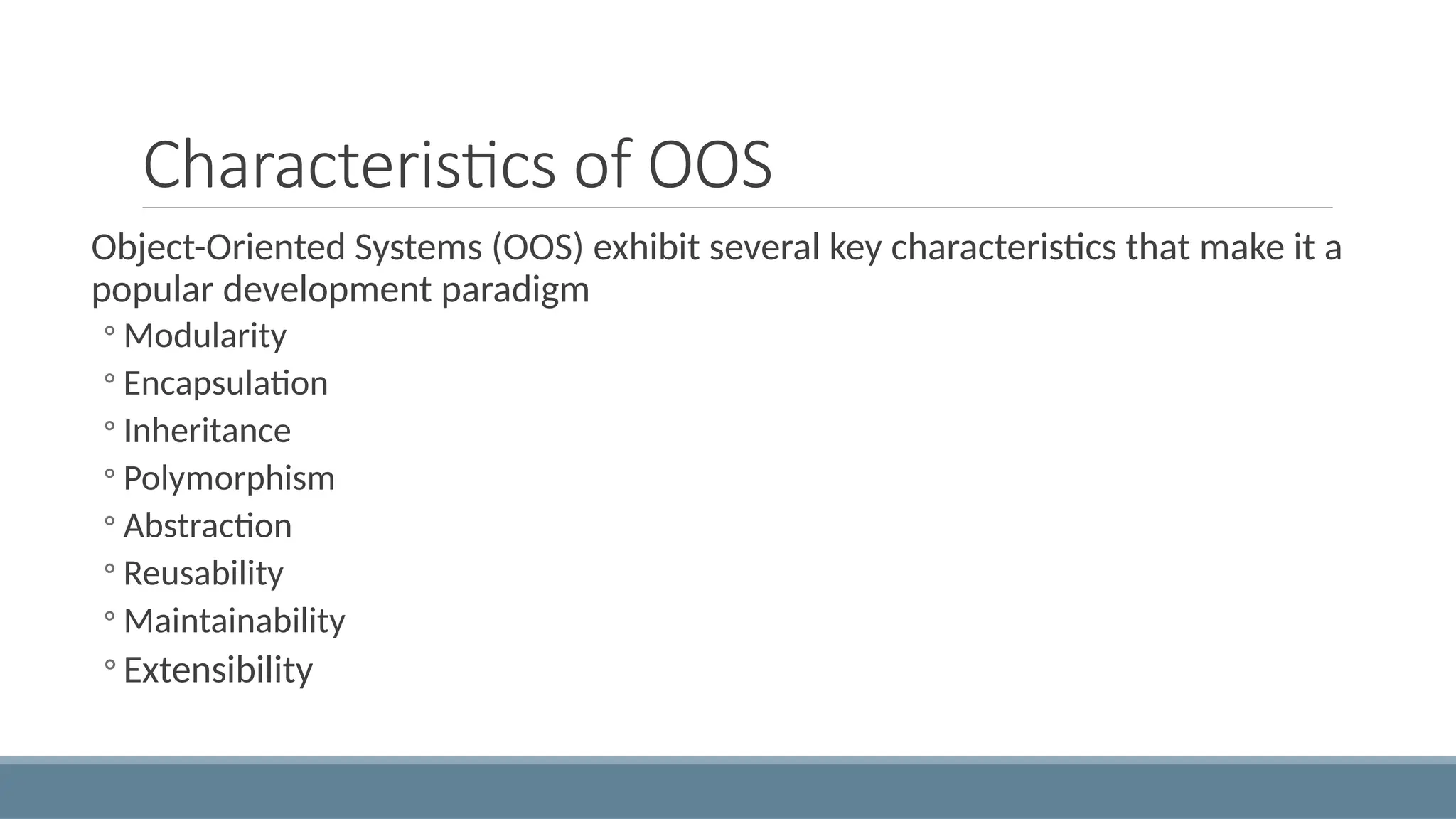 Characteristics of OOS

Object-Oriented Systems (OOS) exhibit several key characteristics that make it a popular development paradigm

◦ Modularity
◦ Encapsulation
◦ Inheritance
◦ Polymorphism
◦ Abstraction
◦ Reusability
◦ Maintainability
◦ Extensibility